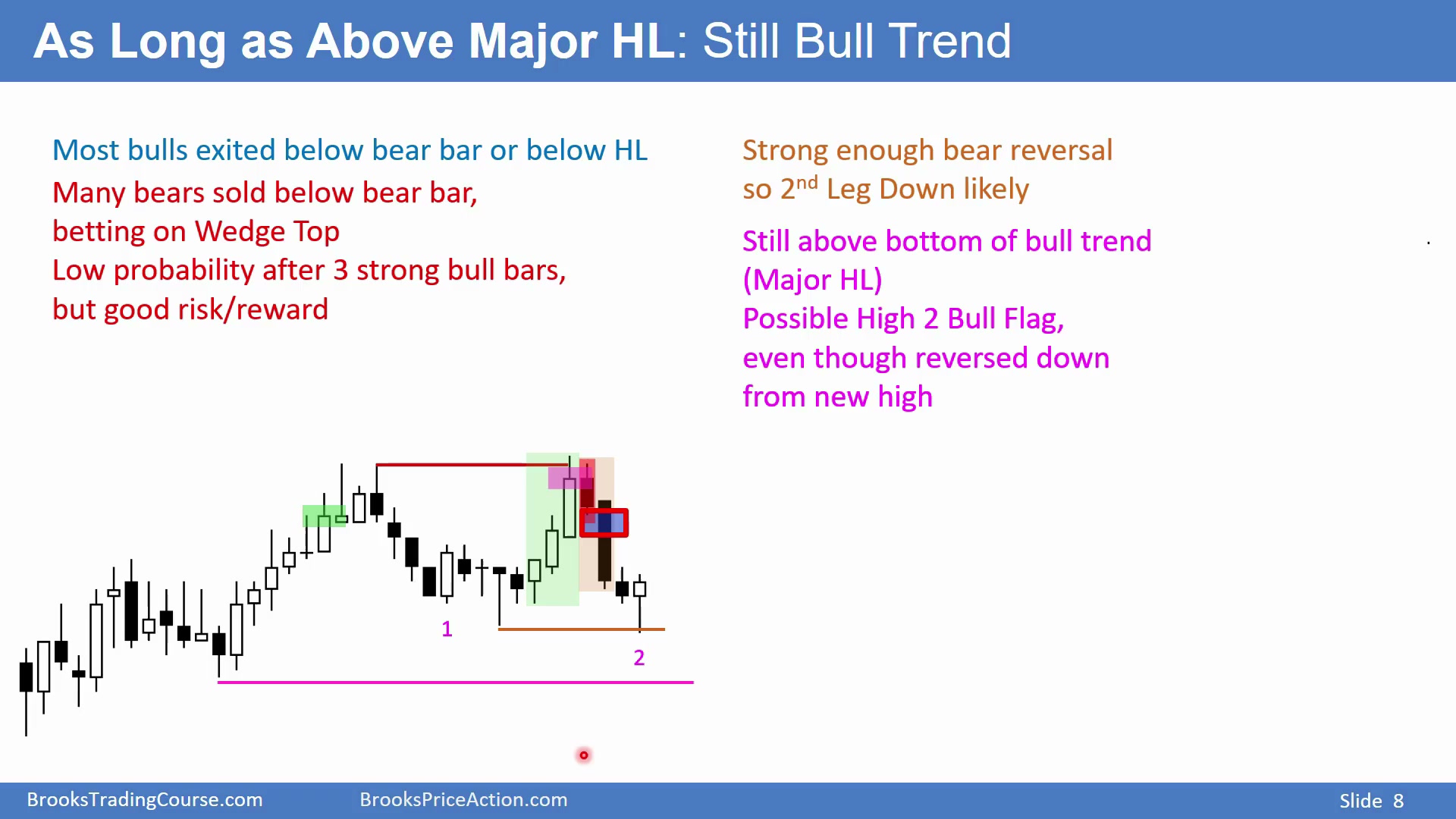 As Long as Above Major HL: Still Bull Trend

Most bulls exited below bear bar or below HL

Many bears sold below bear bar, betting on Wedge Top
Low probability after 3 strong bull bars, but good risk/reward

Strong enough bear reversal so 2$^{nd}$ Leg Down likely

Still above bottom of bull trend (Major HL)
Possible High 2 Bull Flag, even though reversed down from new high

1

2

BrooksTradingCourse.com BrooksPriceAction.com Slide 8